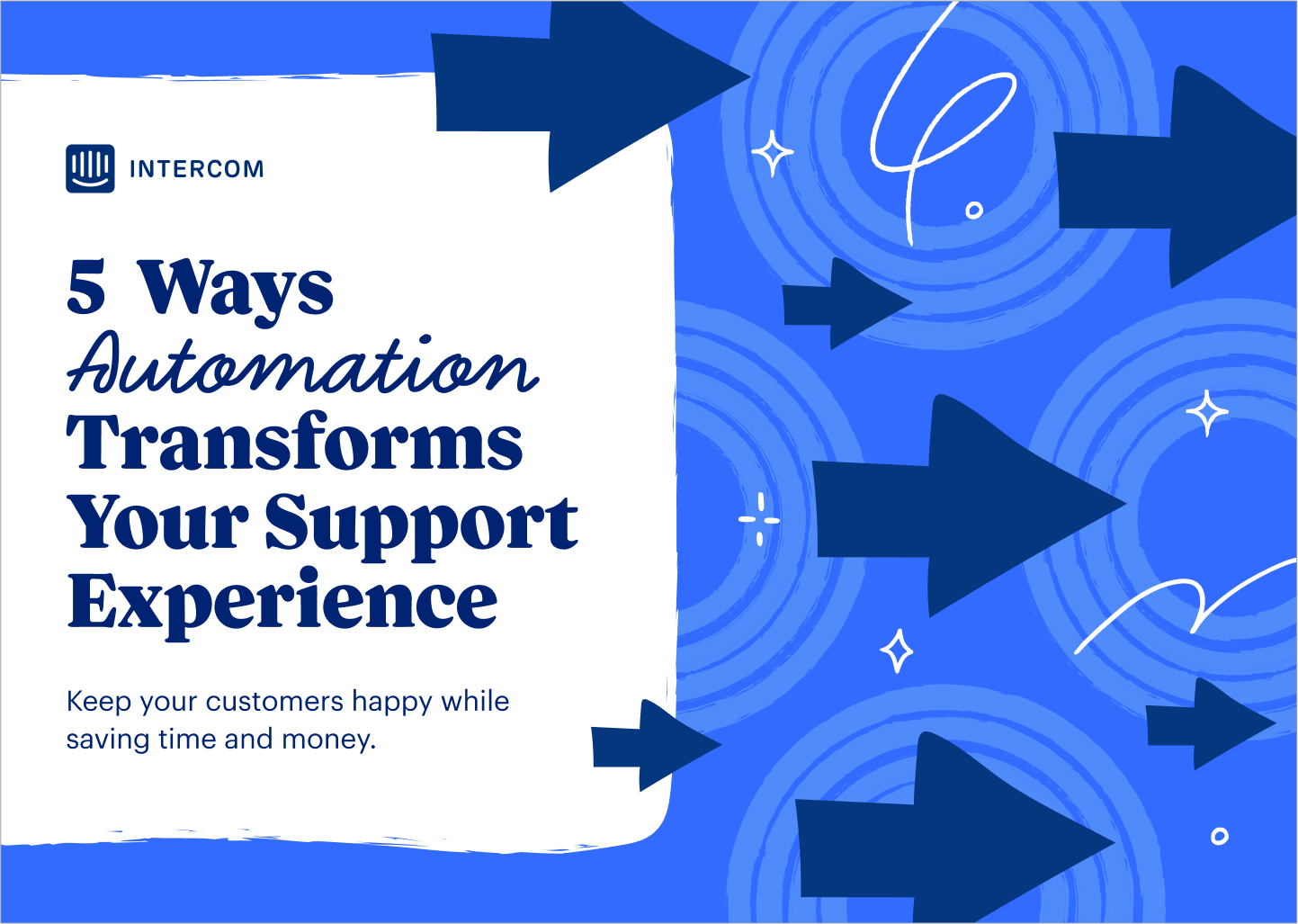 INTERCOM

5 Ways Automation Transforms Your Support Experience

Keep your customers happy while saving time and money.